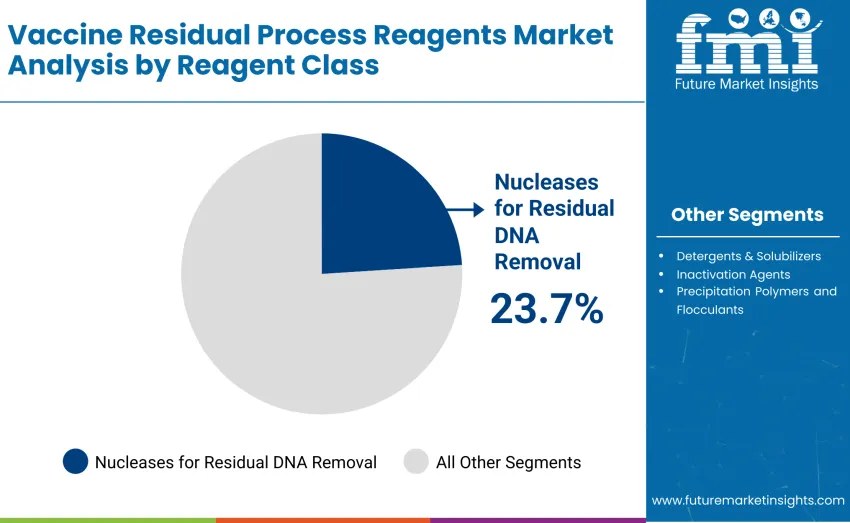 Vaccine Residual Process Reagents Market Analysis by Reagent Class

fmi
Future Market Insights

Nucleases for Residual DNA Removal
23.7%

Other Segments
- Detergents & Solubilizers
- Inactivation Agents
- Precipitation Polymers and Flocculants

Nucleases for Residual DNA Removal
All Other Segments

www.futuremarketinsights.com